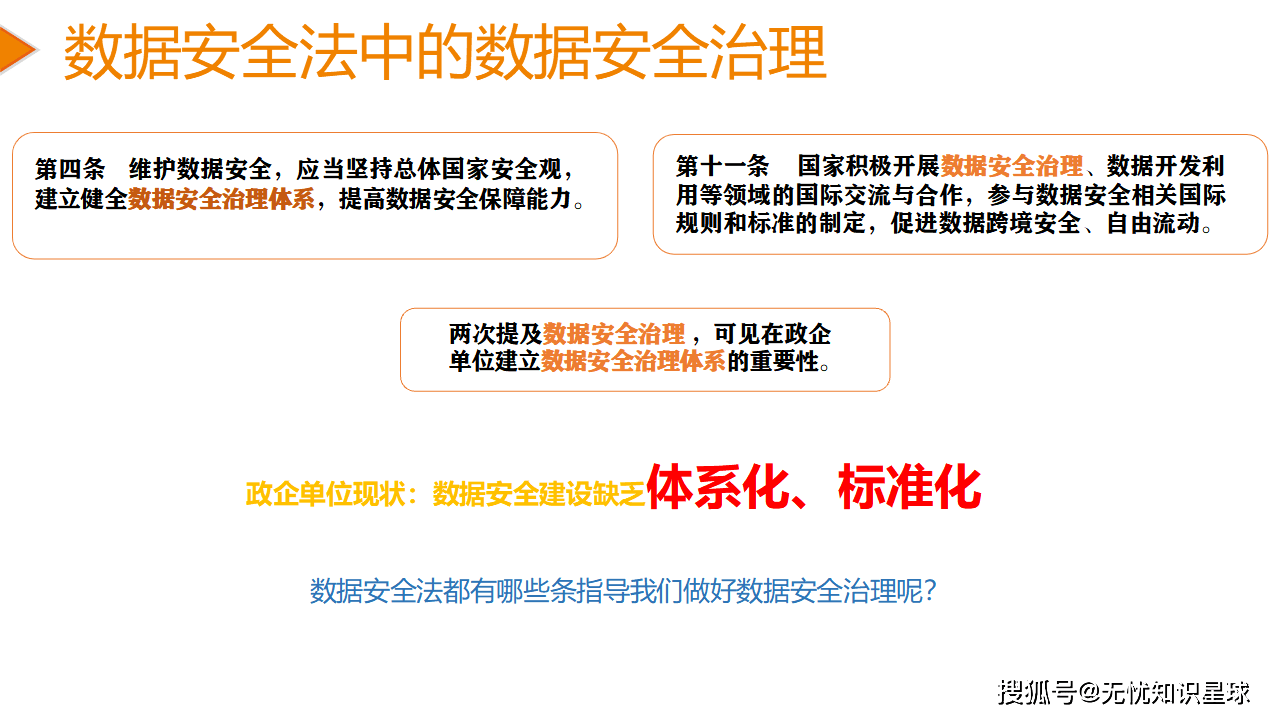 数据安全法中的数据安全治理

第四条　维护数据安全，应当坚持总体国家安全观，建立健全数据安全治理体系，提高数据安全保障能力。

第十一条　国家积极开展数据安全治理、数据开发利用等领域的国际交流与合作，参与数据安全相关国际规则和标准的制定，促进数据跨境安全、自由流动。

两次提及数据安全治理，可见在政企单位建立数据安全治理体系的重要性。

政企单位现状：数据安全建设缺乏体系化、标准化

数据安全法都有哪些条指导我们做好数据安全治理呢？

搜狐号@无忧知识星球